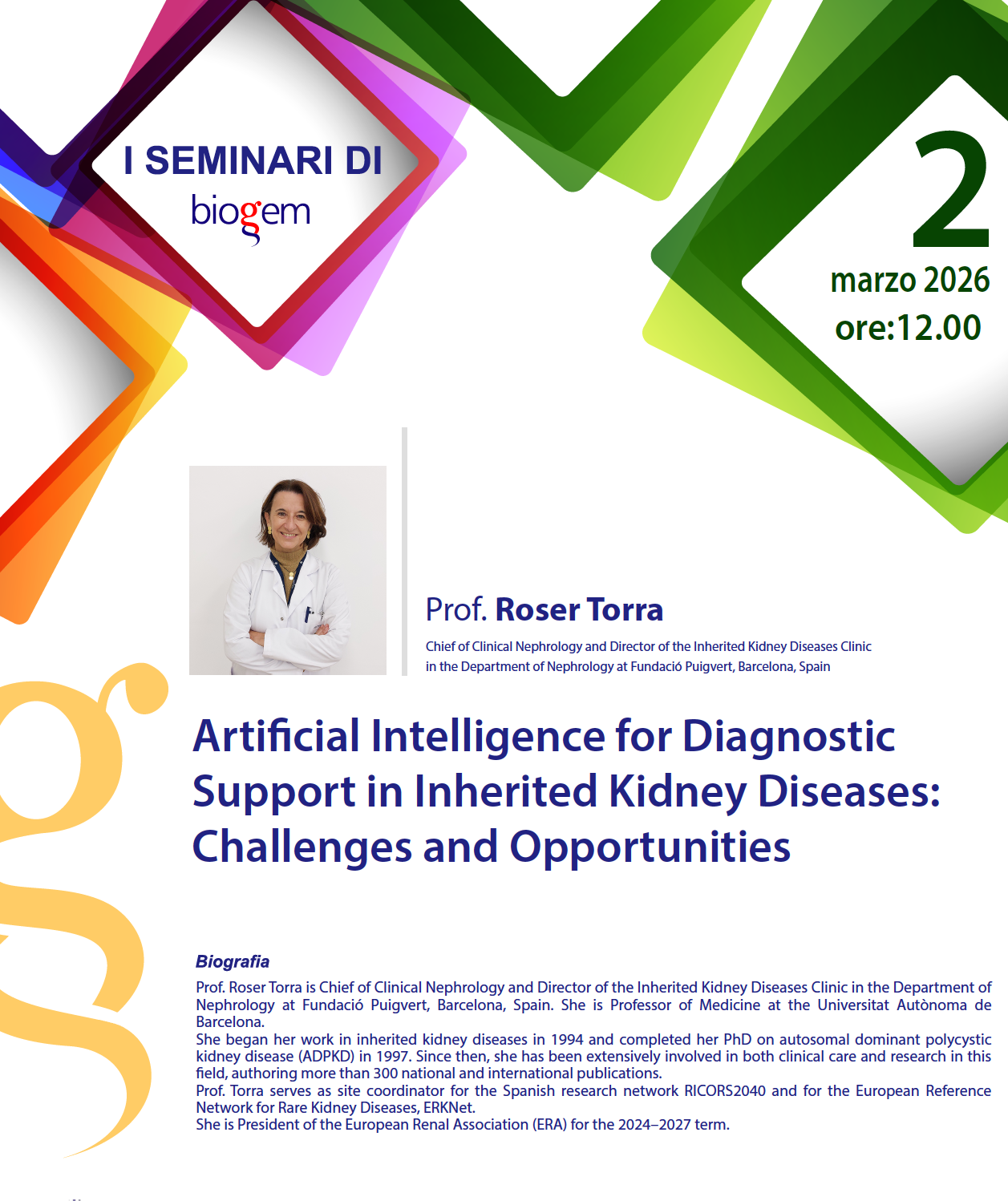 I SEMINARI DI
biogem

2
marzo 2026
ore:12.00

Prof. Roser Torra
Chief of Clinical Nephrology and Director of the Inherited Kidney Diseases Clinic in the Department of Nephrology at Fundació Puigvert, Barcelona, Spain

Artificial Intelligence for Diagnostic Support in Inherited Kidney Diseases: Challenges and Opportunities

Biografia
Prof. Roser Torra is Chief of Clinical Nephrology and Director of the Inherited Kidney Diseases Clinic in the Department of Nephrology at Fundació Puigvert, Barcelona, Spain. She is Professor of Medicine at the Universitat Autònoma de Barcelona.
She began her work in inherited kidney diseases in 1994 and completed her PhD on autosomal dominant polycystic kidney disease (ADPKD) in 1997. Since then, she has been extensively involved in both clinical care and research in this field, authoring more than 300 national and international publications.
Prof. Torra serves as site coordinator for the Spanish research network RICORS2040 and for the European Reference Network for Rare Kidney Diseases, ERKNet.
She is President of the European Renal Association (ERA) for the 2024–2027 term.